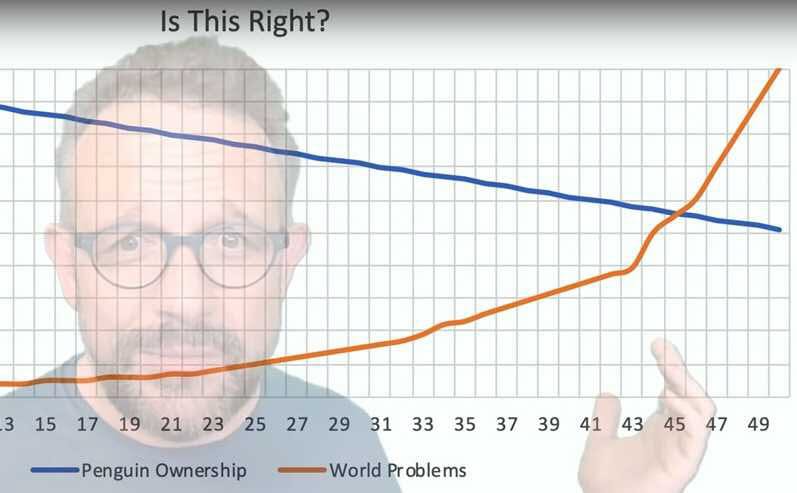 Is This Right?

13 15 17 19 21 23 25 27 29 31 33 35 37 39 41 43 45 47 49

Penguin Ownership World Problems